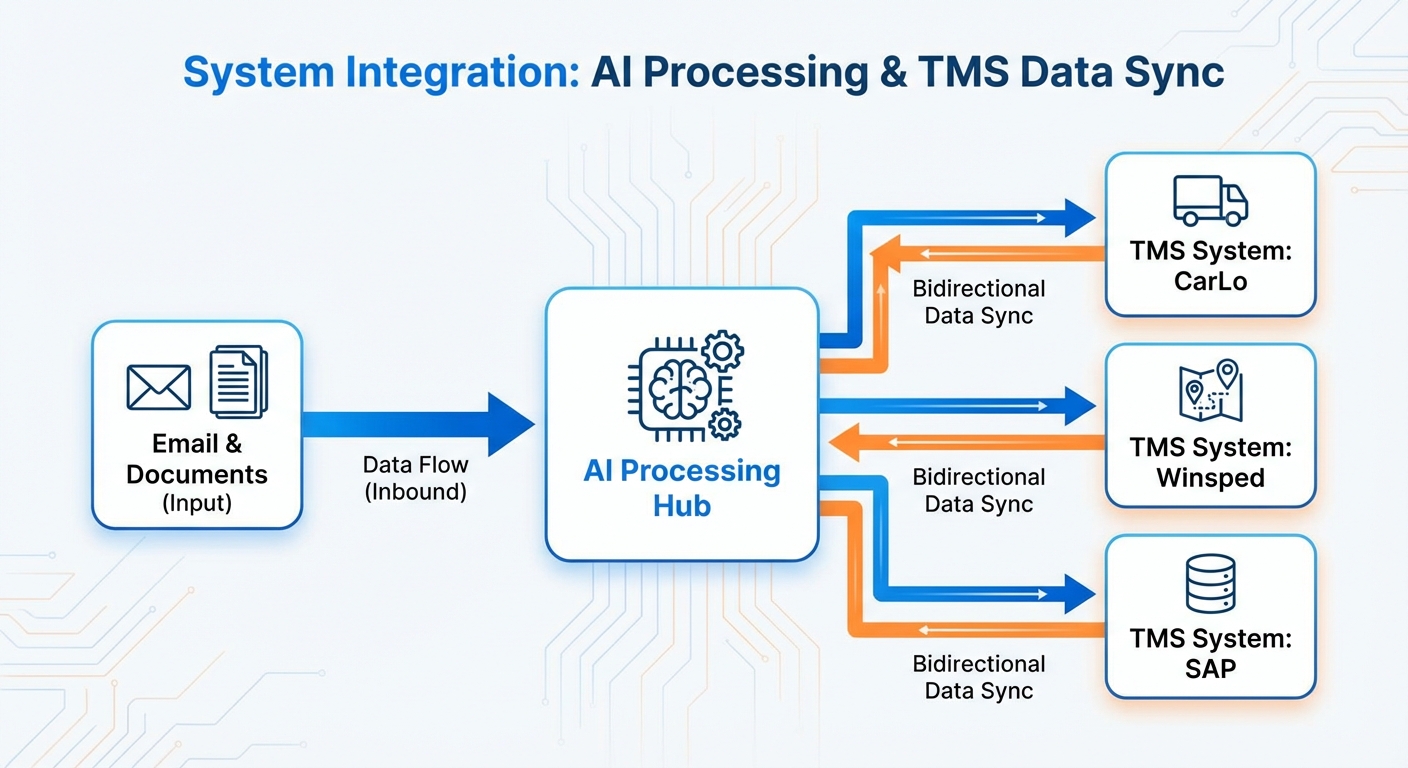 System Integration: AI Processing & TMS Data Sync

Email & Documents (Input)

Data Flow (Inbound)

AI Processing Hub

Bidirectional Data Sync

TMS System: CarLo

Bidirectional Data Sync

TMS System: Winsped

Bidirectional Data Sync

TMS System: SAP